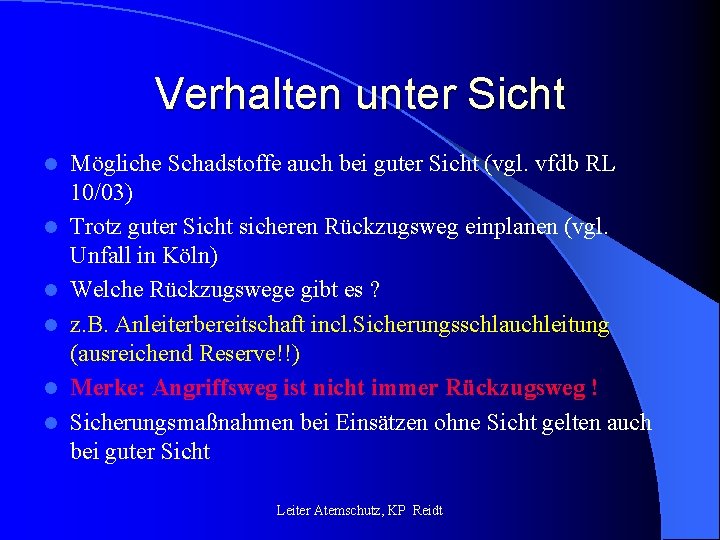 Verhalten unter Sicht

- Mögliche Schadstoffe auch bei guter Sicht (vgl. vfdb RL 10/03)
- Trotz guter Sicht sicheren Rückzugsweg einplanen (vgl. Unfall in Köln)
- Welche Rückzugswege gibt es ?
- z.B. Anleiterbereitschaft incl.Sicherungsschlauchleitung (ausreichend Reserve!!)
- Merke: Angriffsweg ist nicht immer Rückzugsweg !
- Sicherungsmaßnahmen bei Einsätzen ohne Sicht gelten auch bei guter Sicht

Leiter Atemschutz, KP Reidt